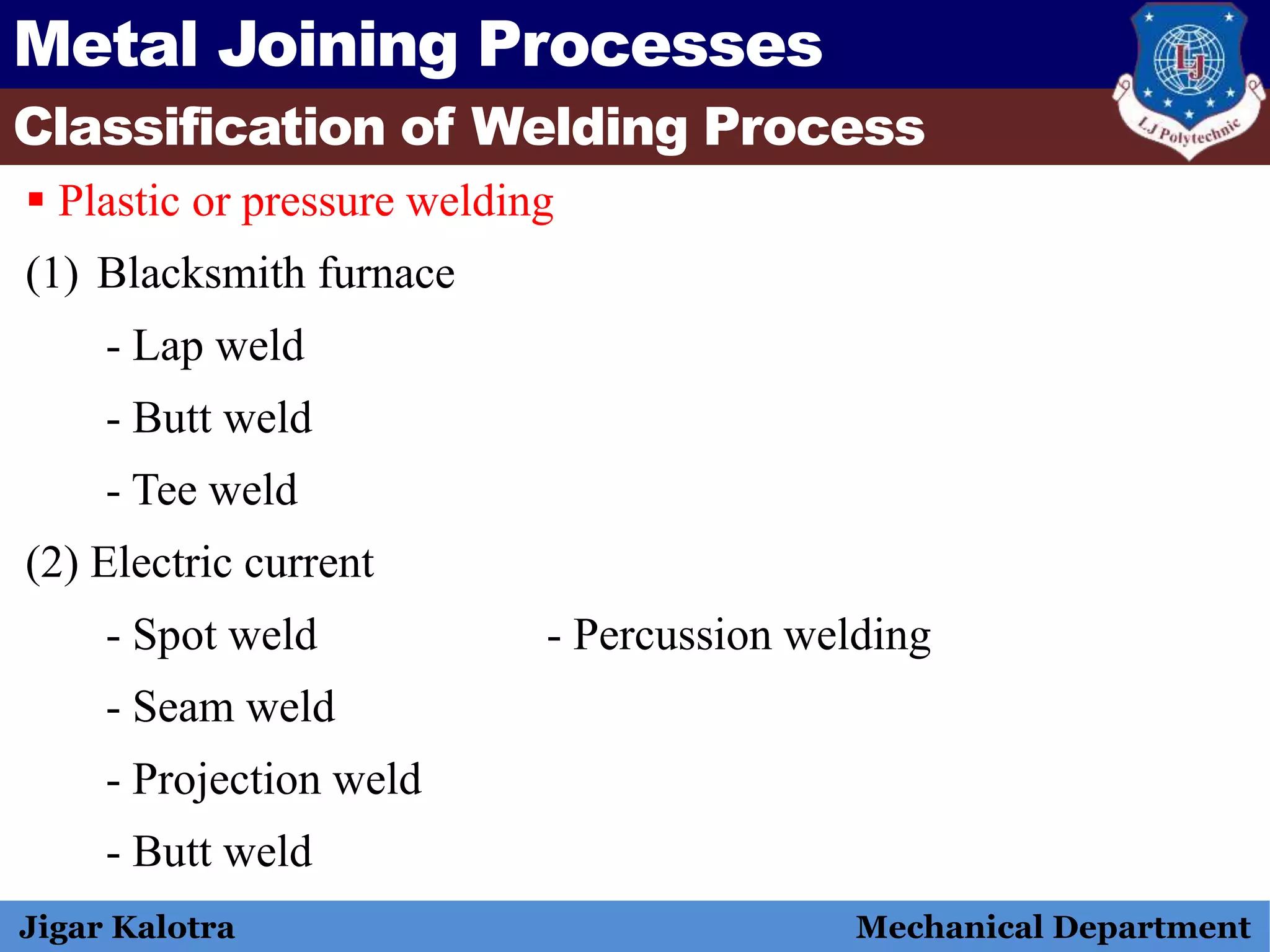 Metal Joining Processes

Classification of Welding Process

LJ

LJ Polytechnic

▪ Plastic or pressure welding

(1) Blacksmith furnace

- Lap weld

- Butt weld

- Tee weld

(2) Electric current

- Spot weld

- Seam weld

- Projection weld

- Butt weld

- Percussion welding

Jigar Kalotra

Mechanical Department